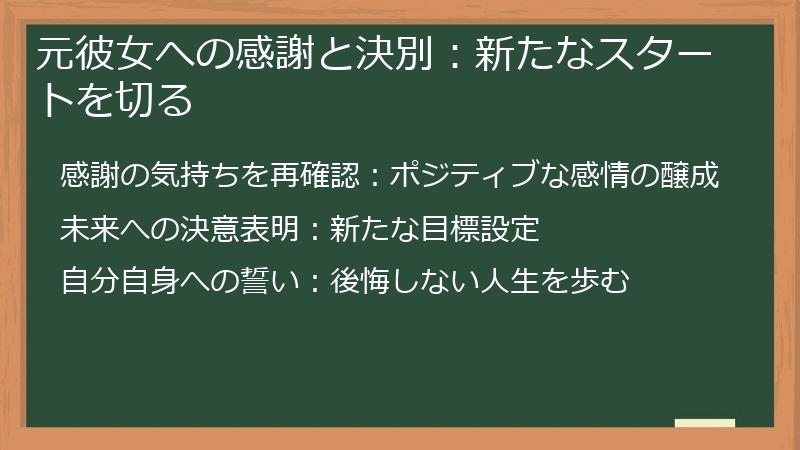 元彼女への感謝と決別：新たなスタートを切る

感謝の気持ちを再確認：ポジティブな感情の醸成

未来への決意表明：新たな目標設定

自分自身への誓い：後悔しない人生を歩む